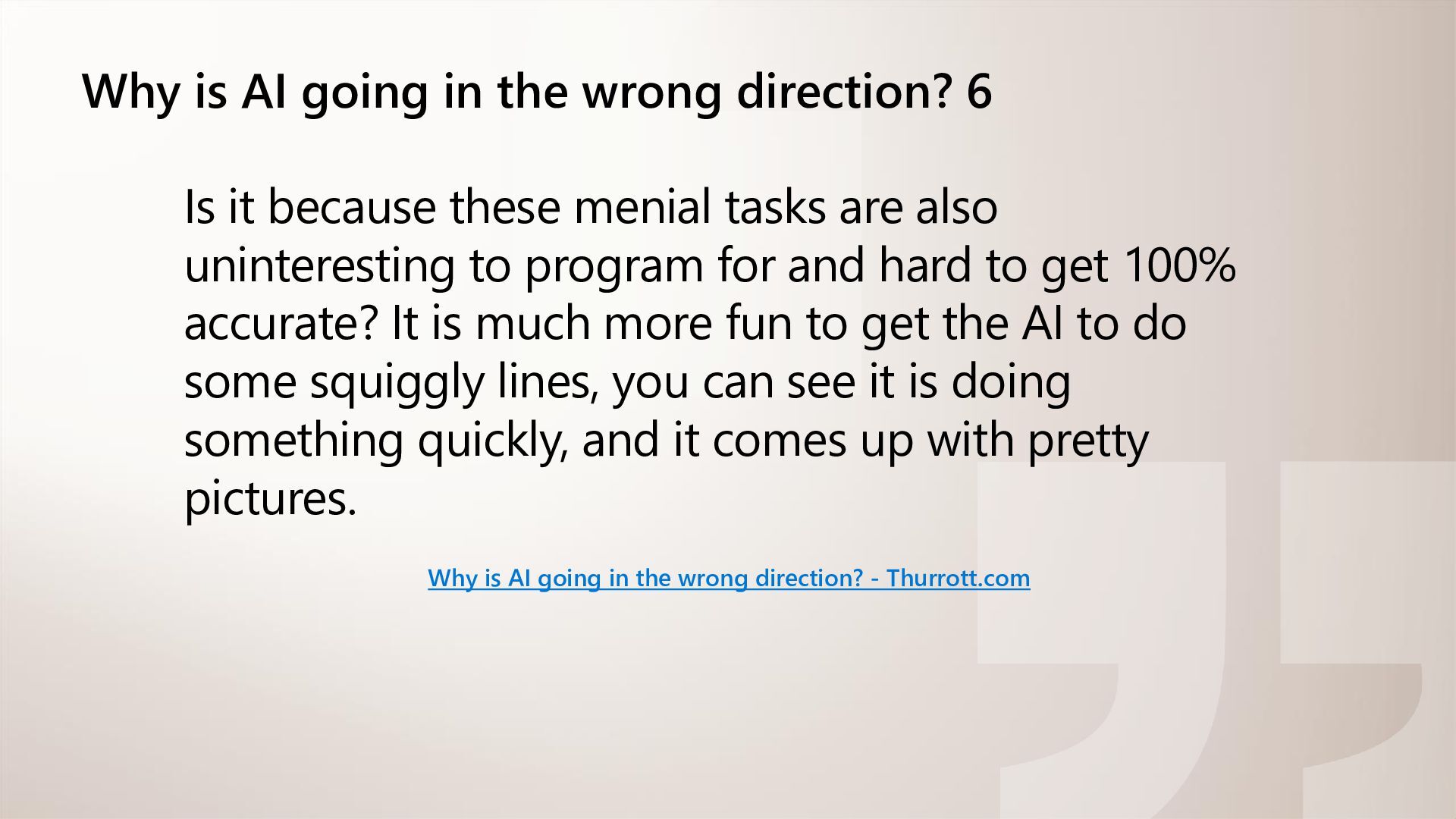 Why is AI going in the wrong direction? 6

Is it because these menial tasks are also uninteresting to program for and hard to get 100% accurate? It is much more fun to get the AI to do some squiggly lines, you can see it is doing something quickly, and it comes up with pretty pictures.

Why is AI going in the wrong direction? - Thurrott.com